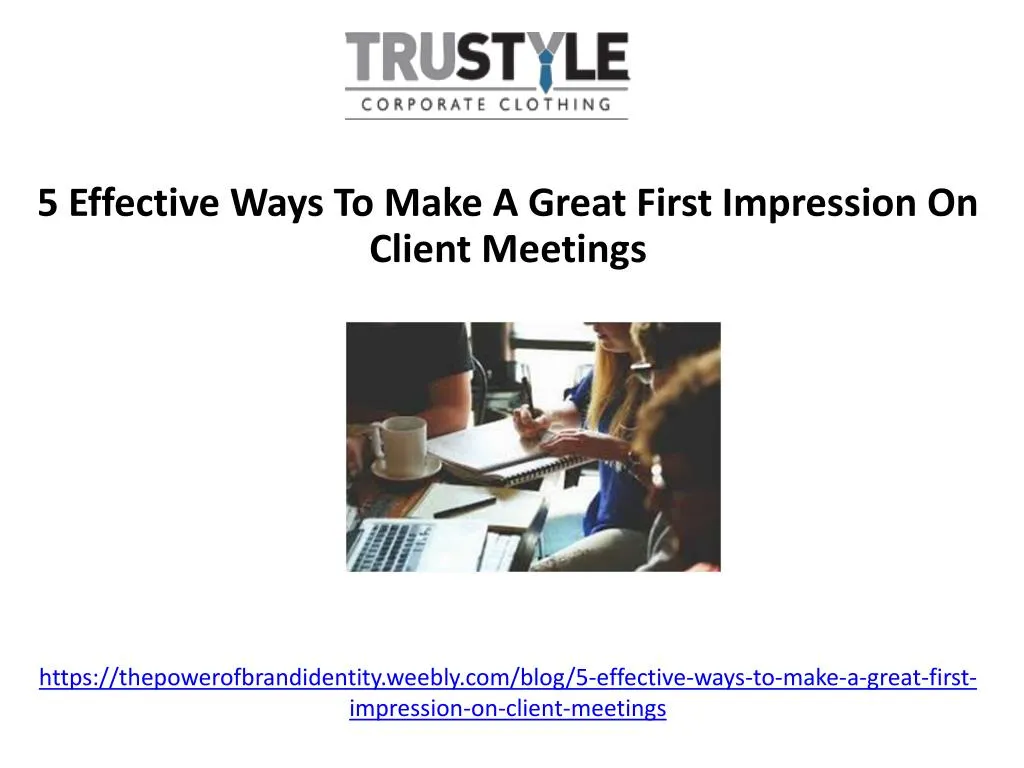 TRUSTYLE
CORPORATE CLOTHING

5 Effective Ways To Make A Great First Impression On Client Meetings

https://thepowerofbrandidentity.weebly.com/blog/5-effective-ways-to-make-a-great-first-impression-on-client-meetings